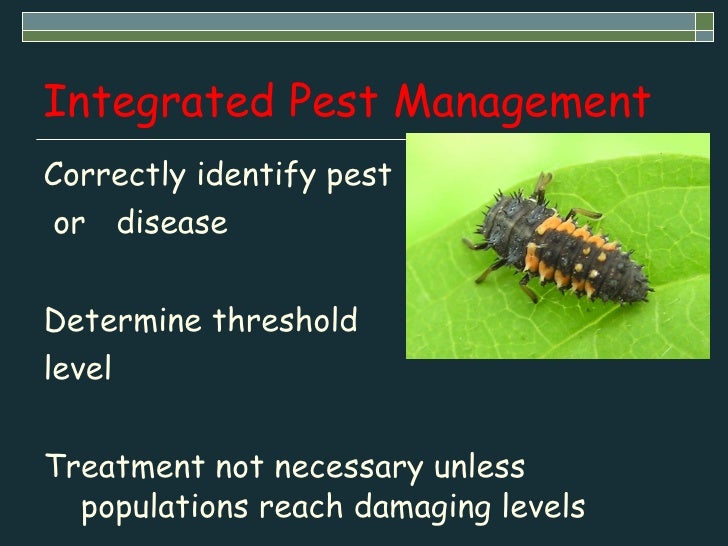 Integrated Pest Management

Correctly identify pest or disease

Determine threshold level

Treatment not necessary unless populations reach damaging levels